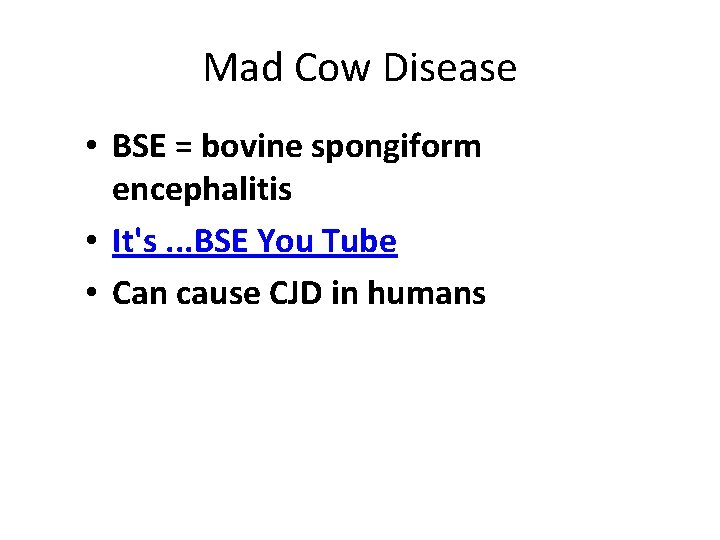 Mad Cow Disease

• BSE = bovine spongiform encephalitis
• It's ...BSE You Tube
• Can cause CJD in humans